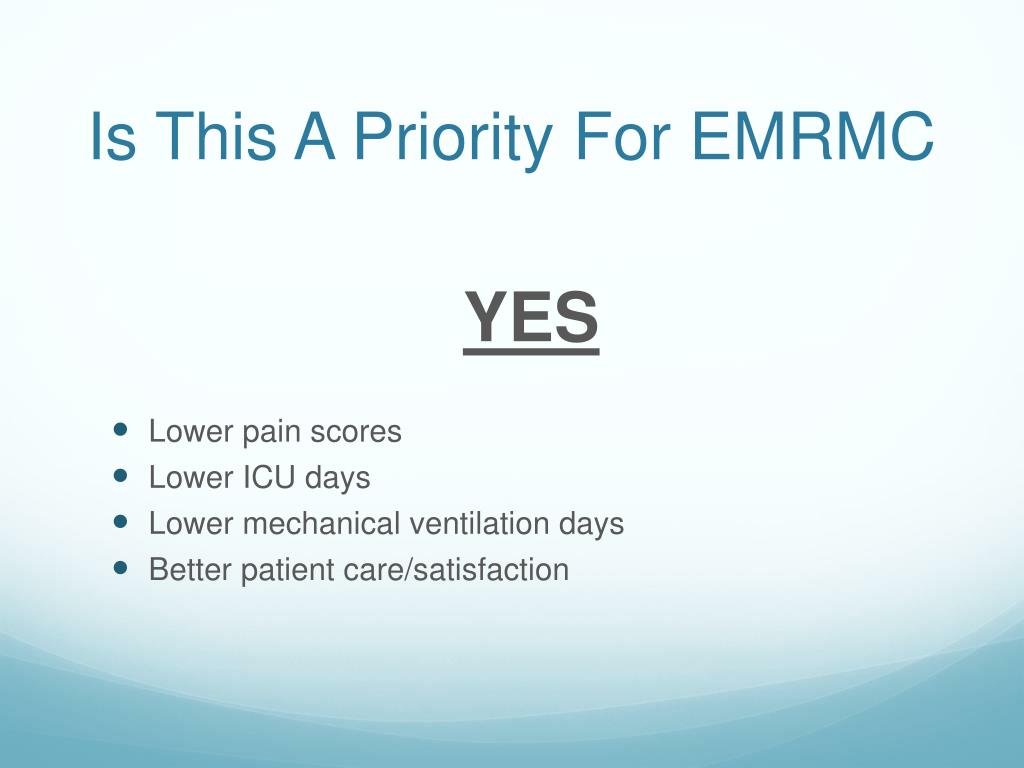 Is This A Priority For EMRMC

YES

- Lower pain scores
- Lower ICU days
- Lower mechanical ventilation days
- Better patient care/satisfaction